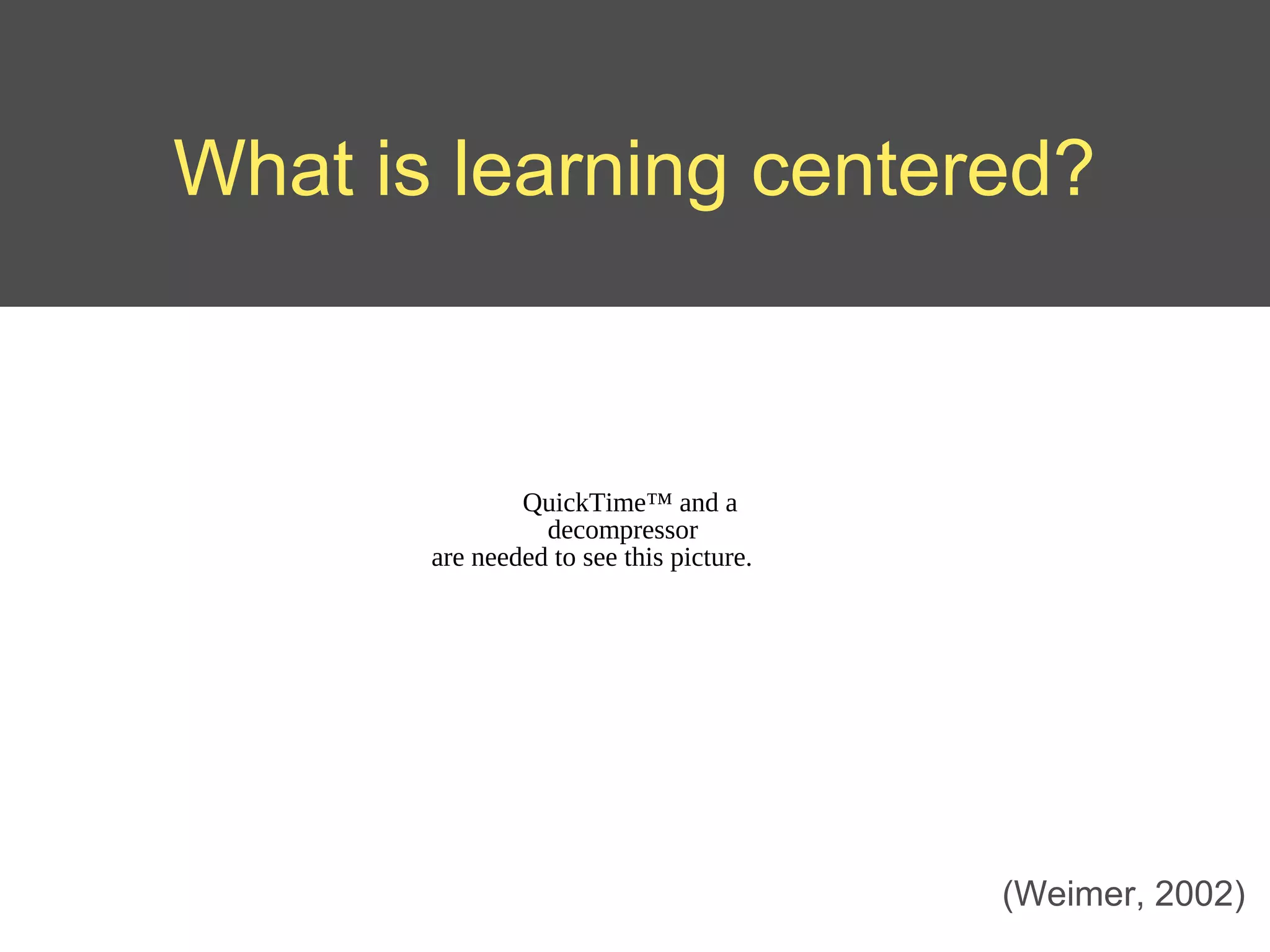 What is learning centered?

QuickTime™ and a
decompressor
are needed to see this picture.

(Weimer, 2002)